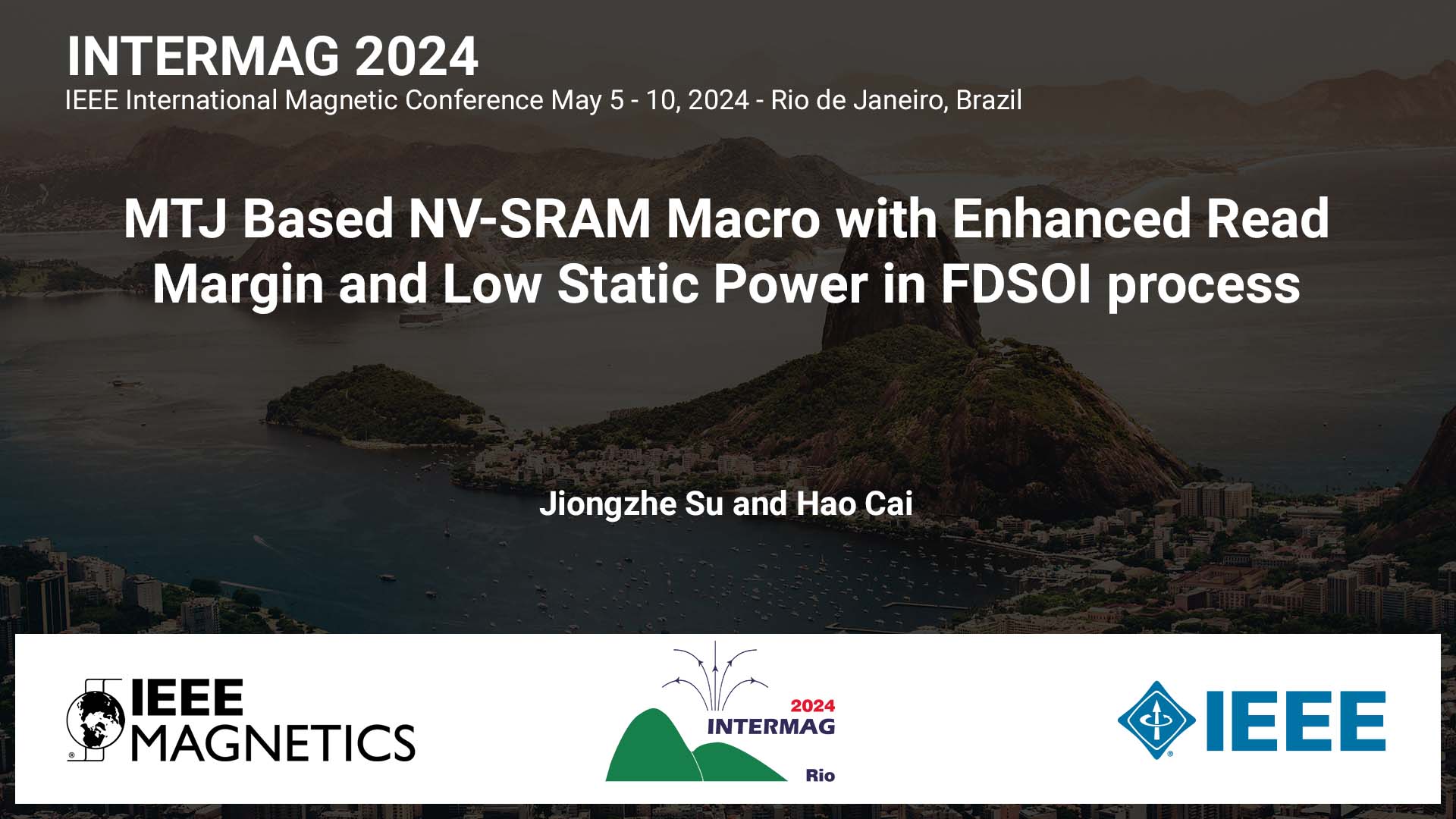 INTERMAG 2024
IEEE International Magnetic Conference May 5 - 10, 2024 - Rio de Janeiro, Brazil

MTJ Based NV-SRAM Macro with Enhanced Read Margin and Low Static Power in FDSOI process

Jiongzhe Su and Hao Cai

IEEE MAGNETICS

2024
INTERMAG
Rio

IEEE